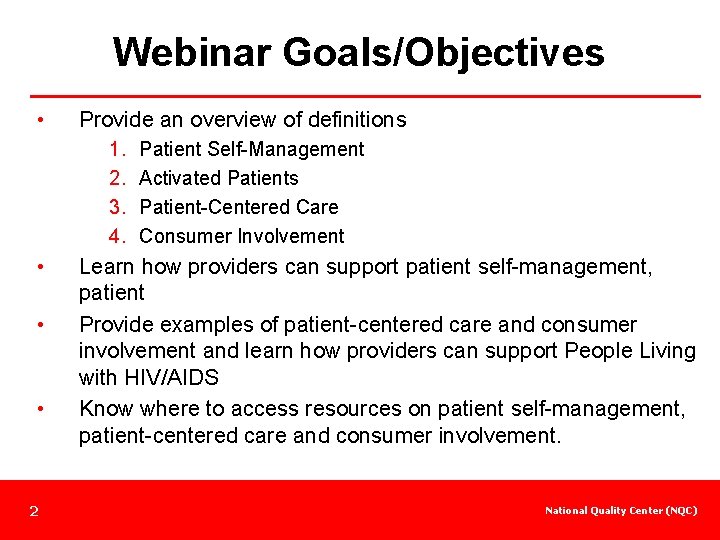 Webinar Goals/Objectives

• Provide an overview of definitions
1. Patient Self-Management
2. Activated Patients
3. Patient-Centered Care
4. Consumer Involvement
• Learn how providers can support patient self-management, patient
• Provide examples of patient-centered care and consumer involvement and learn how providers can support People Living with HIV/AIDS
• Know where to access resources on patient self-management, patient-centered care and consumer involvement.

2

National Quality Center (NQC)